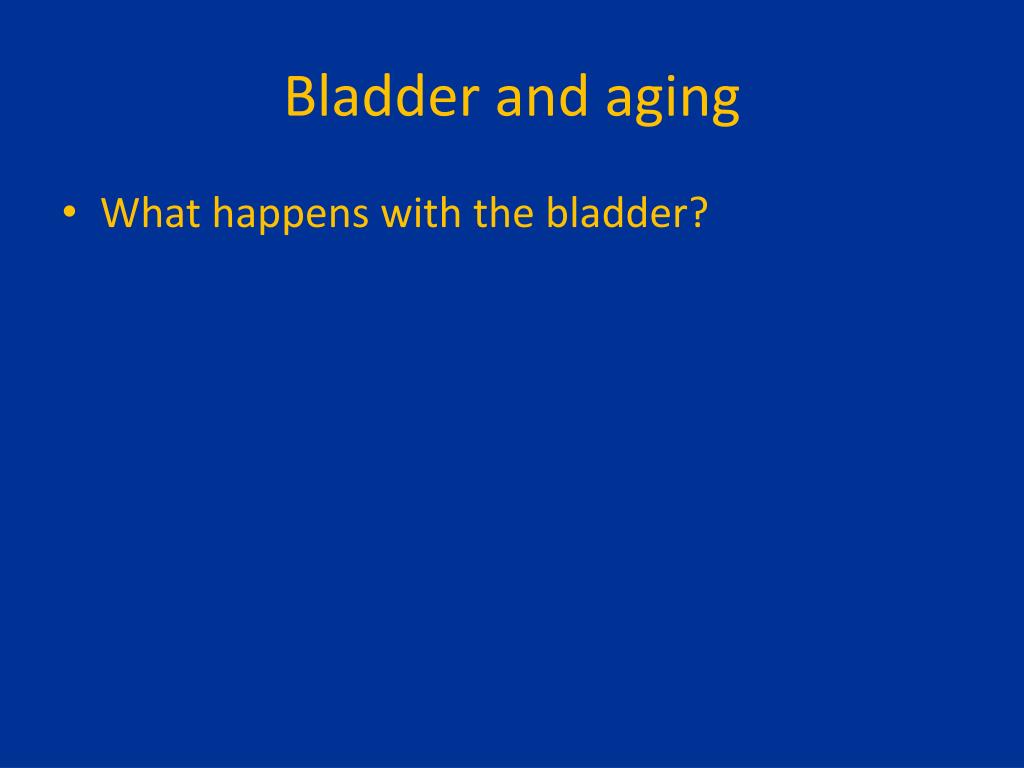 Bladder and aging

• What happens with the bladder?